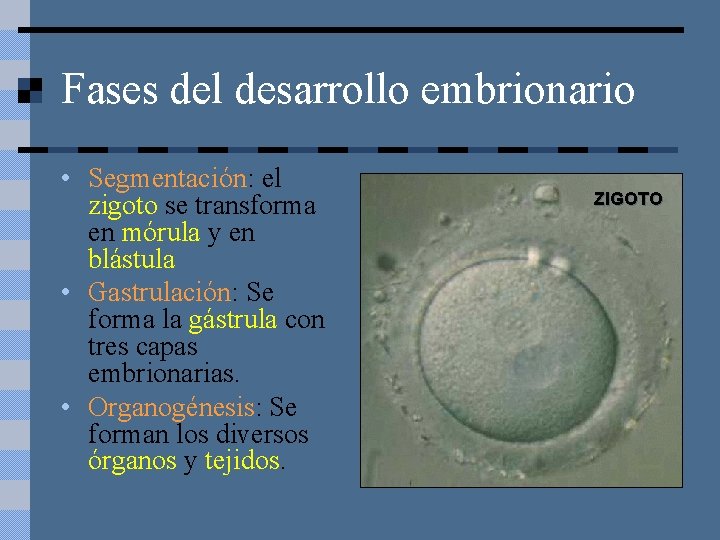 Fases del desarrollo embrionario

• Segmentación: el zigoto se transforma en mórula y en blástula
• Gastrulación: Se forma la gástrula con tres capas embrionarias.
• Organogénesis: Se forman los diversos órganos y tejidos.

ZIGOTO